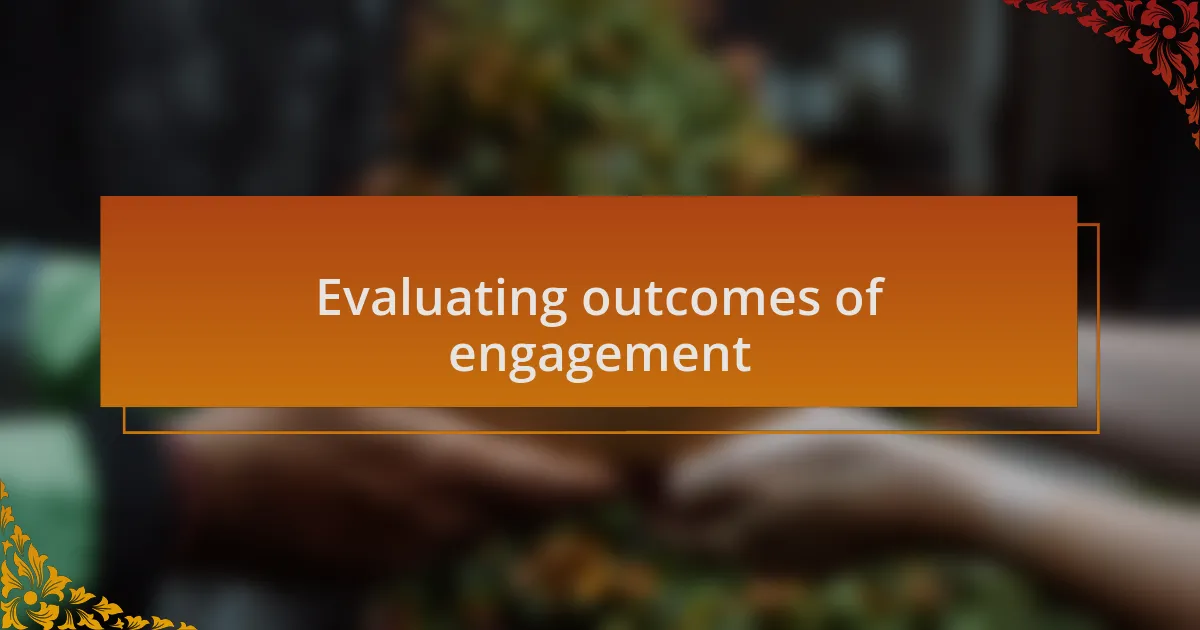 Evaluating outcomes of engagement